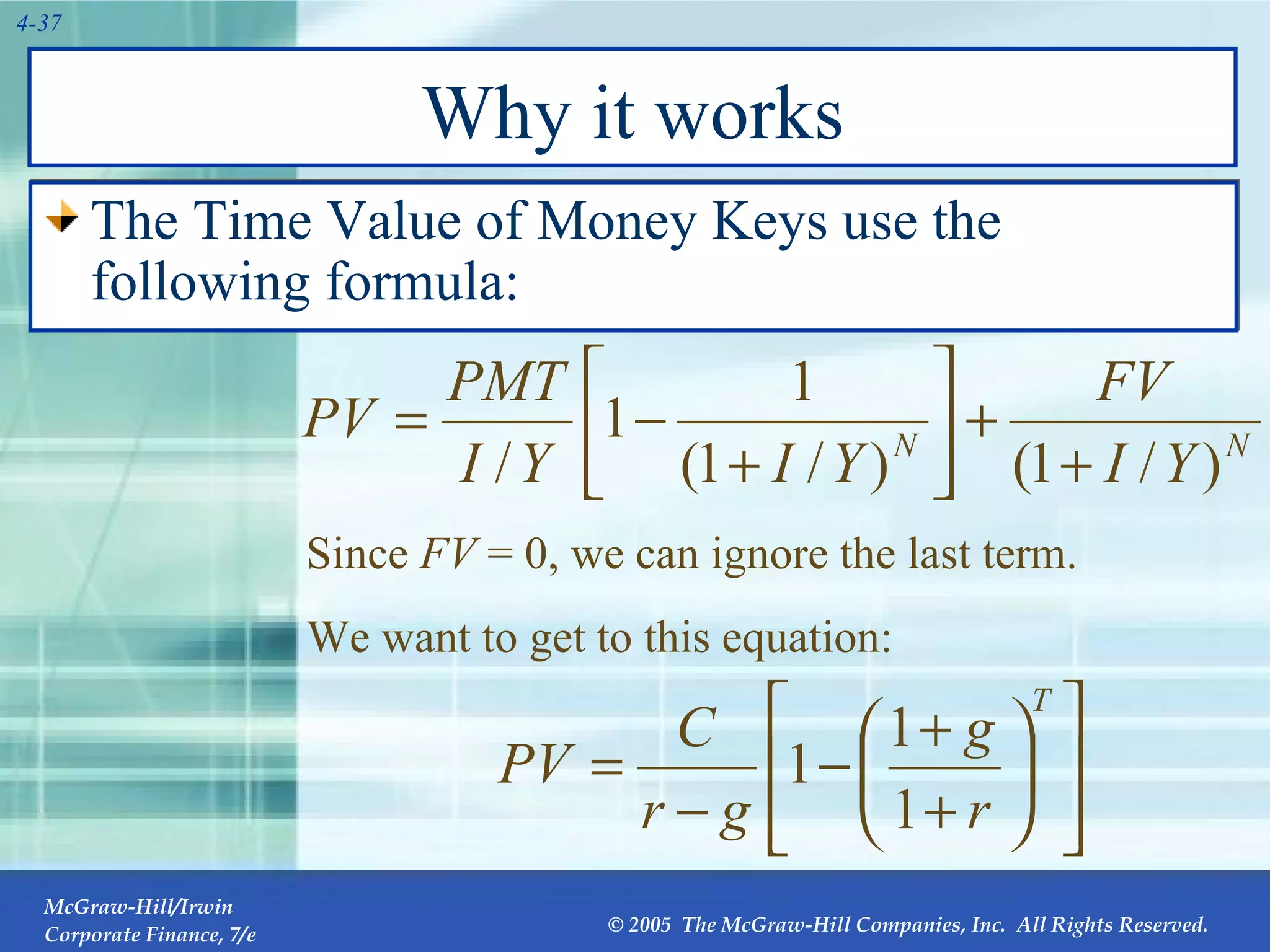 4-37

Why it works

The Time Value of Money Keys use the following formula:

$PV = \frac{PMT}{I/Y}\left[1 - \frac{1}{(1+I/Y)^N}\right] + \frac{FV}{(1+I/Y)^N}$

Since $FV = 0$, we can ignore the last term.

We want to get to this equation:

$PV = \frac{C}{r-g}\left[1 - \left(\frac{1+g}{1+r}\right)^T\right]$

McGraw-Hill/Irwin
Corporate Finance, 7/e

© 2005 The McGraw-Hill Companies, Inc. All Rights Reserved.